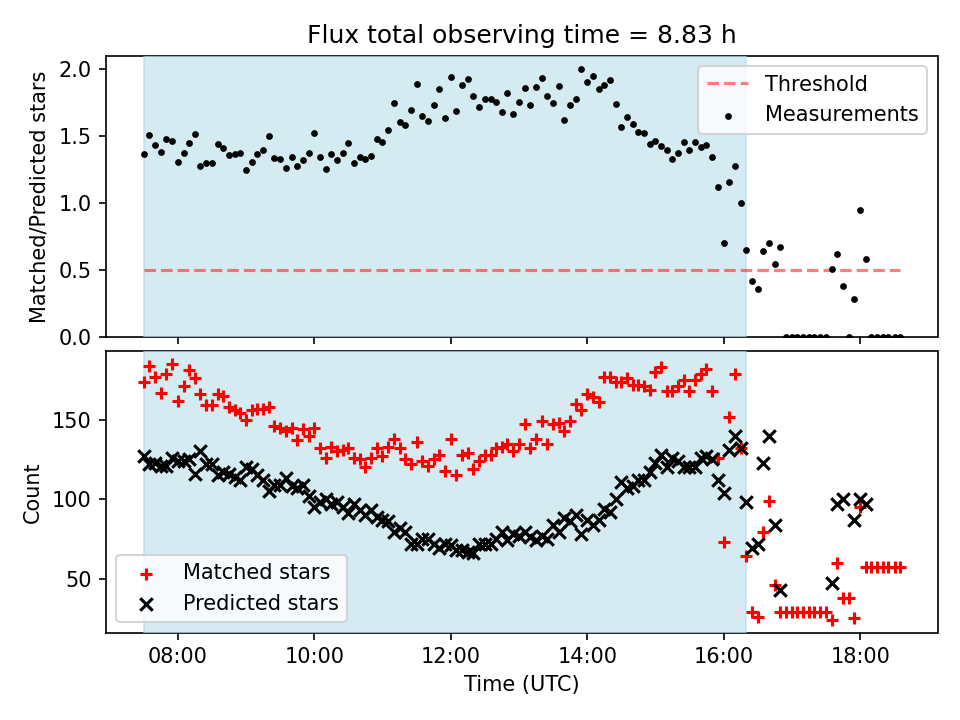 Flux total observing time = 8.83 h

Matched/Predicted stars

2.0
1.5
1.0
0.5
0.0

Threshold
Measurements

Count

150
100
50

Matched stars
Predicted stars

08:00
10:00
12:00
14:00
16:00
18:00

Time (UTC)